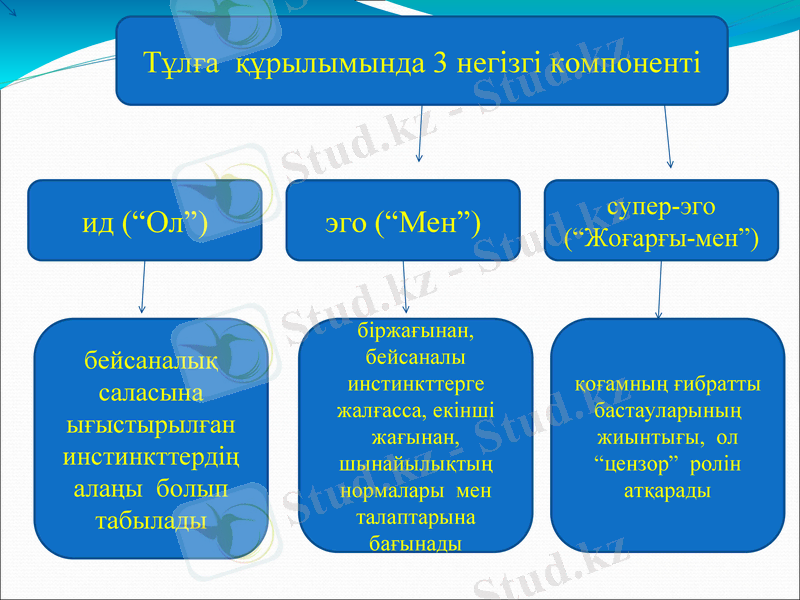 Тұлға құрылымында 3 негізгі компоненті

ид (“Ол”)

эго (“Мен”)

супер-эго (“Жоғарғы-мен”)

бейсаналық саласына ығыстырылған инстинкттердің алаңы болып табылады

біржағынан, бейсаналы инстинкттерге жалғасса, екінші жағынан, шынайылықтың нормалары мен талаптарына бағынады

қоғамның ғибратты бастауларының жиынтығы, ол “цензор” ролін атқарады

Stud.kz - Stud.kz
Stud.kz - Stud.kz
Stud.kz - Stud.kz
Stud.kz - Stud.kz
Stud.kz